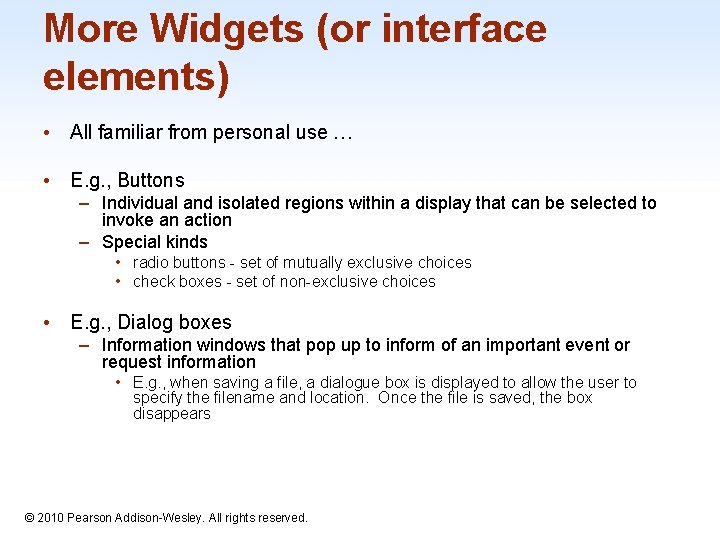 More Widgets (or interface elements)

• All familiar from personal use …

• E.g., Buttons
– Individual and isolated regions within a display that can be selected to invoke an action
– Special kinds
• radio buttons - set of mutually exclusive choices
• check boxes - set of non-exclusive choices

• E.g., Dialog boxes
– Information windows that pop up to inform of an important event or request information
• E.g., when saving a file, a dialogue box is displayed to allow the user to specify the filename and location. Once the file is saved, the box disappears

© 2010 Pearson Addison-Wesley. All rights reserved.